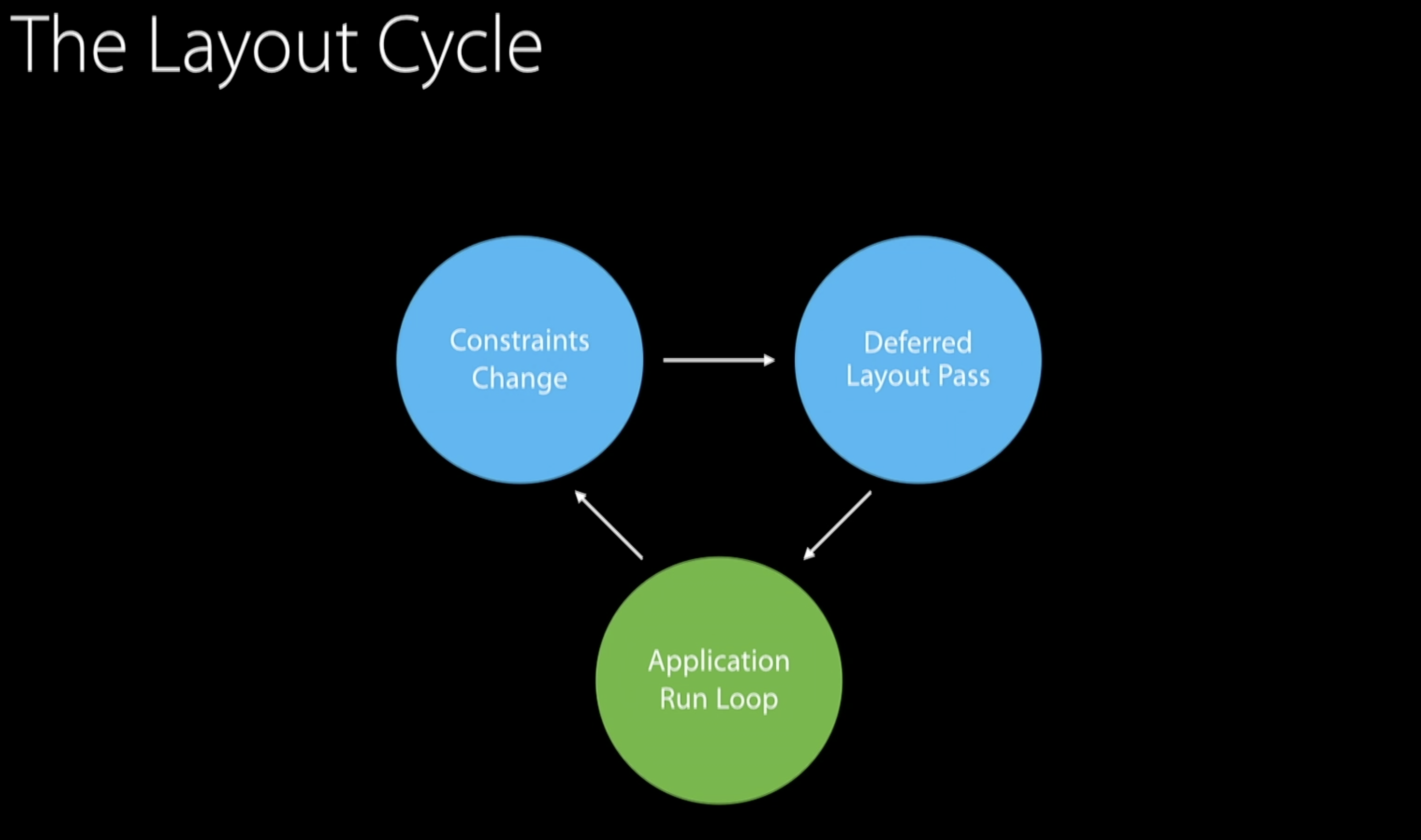 The Layout Cycle

Constraints Change

Deferred Layout Pass

Application Run Loop